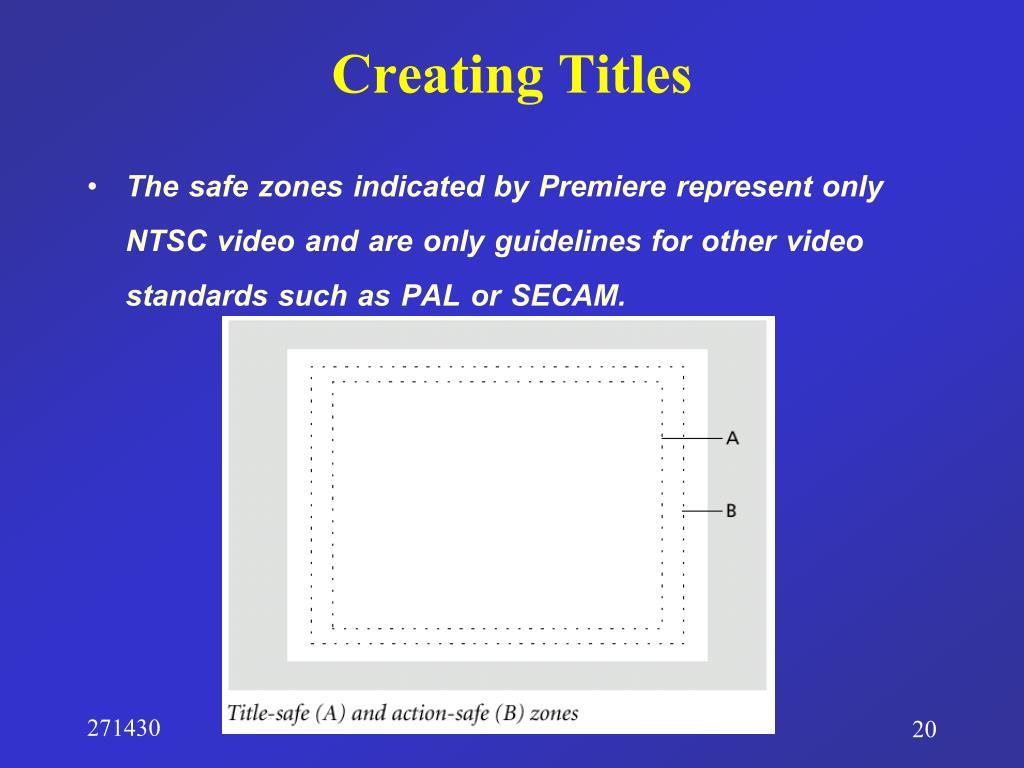 Creating Titles

• The safe zones indicated by Premiere represent only NTSC video and are only guidelines for other video standards such as PAL or SECAM.

A

B

Title-safe (A) and action-safe (B) zones

271430

20